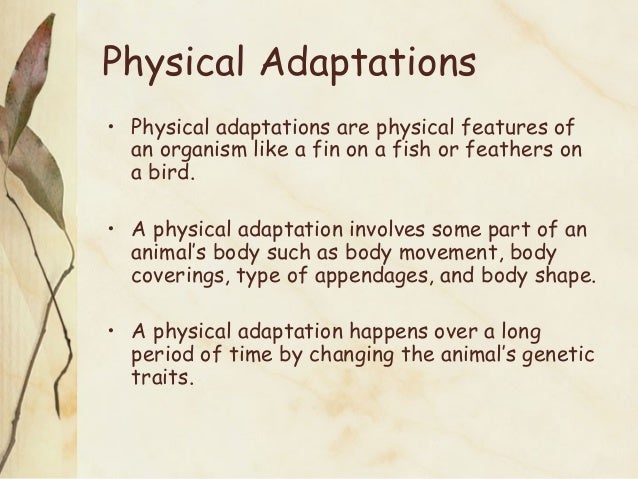 Physical Adaptations

• Physical adaptations are physical features of an organism like a fin on a fish or feathers on a bird.

• A physical adaptation involves some part of an animal's body such as body movement, body coverings, type of appendages, and body shape.

• A physical adaptation happens over a long period of time by changing the animal's genetic traits.